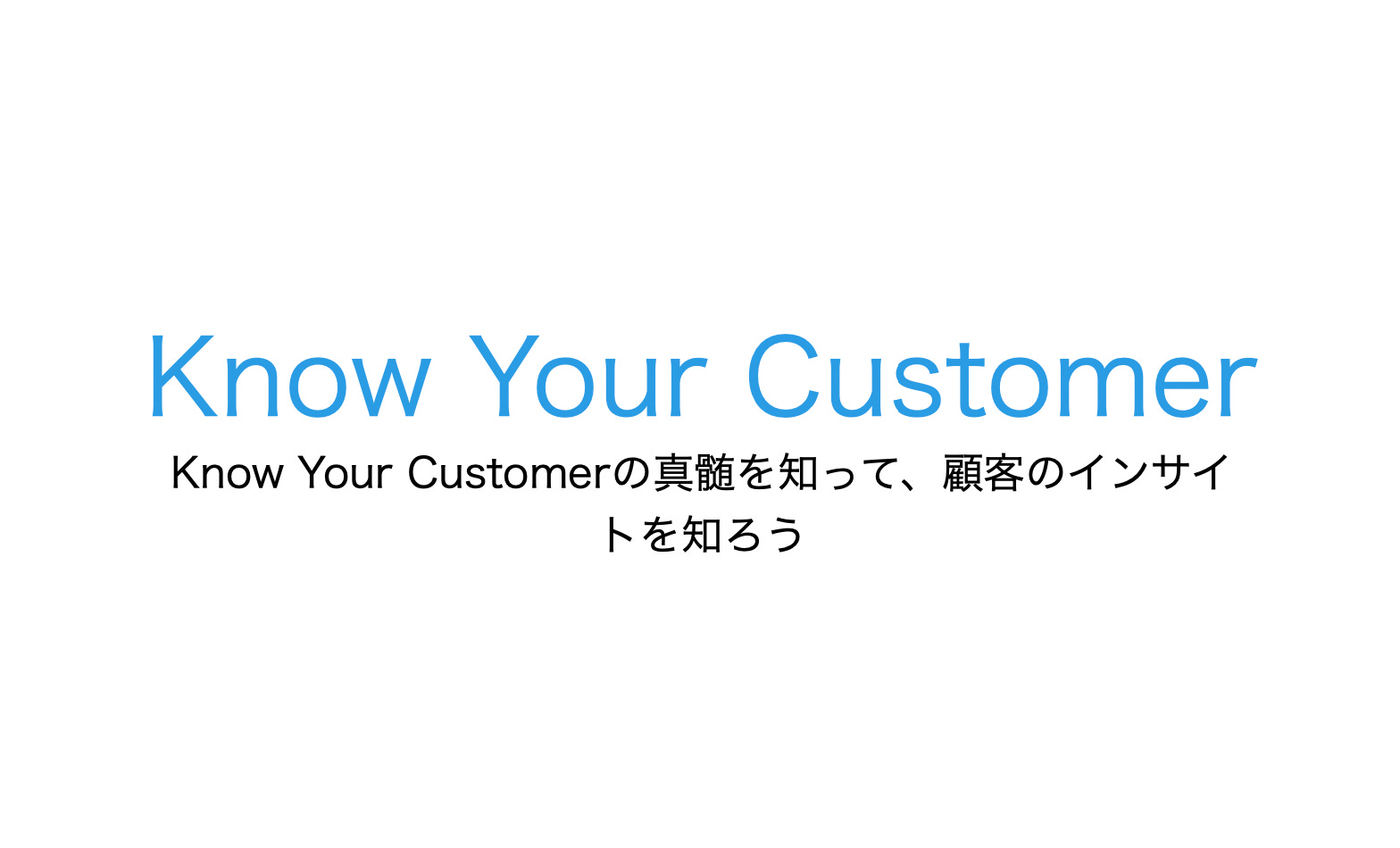 Know Your Customer

Know Your Customerの真髄を知って、顧客のインサイトを知ろう